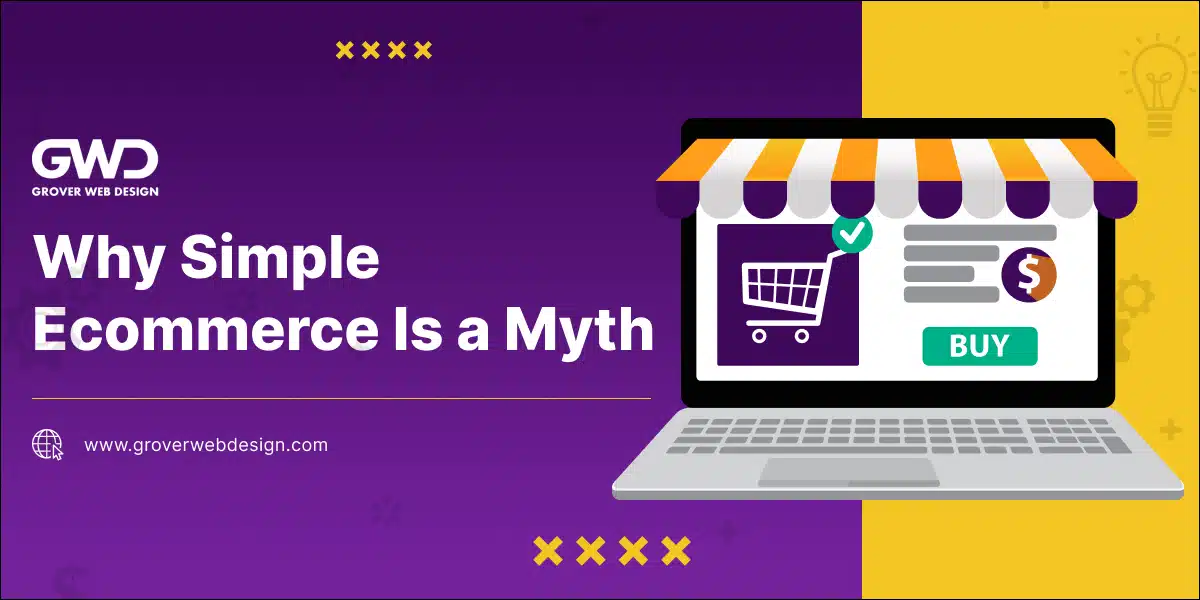 GWD
GROVER WEB DESIGN

Why Simple Ecommerce Is a Myth

www.groverwebdesign.com

$

BUY